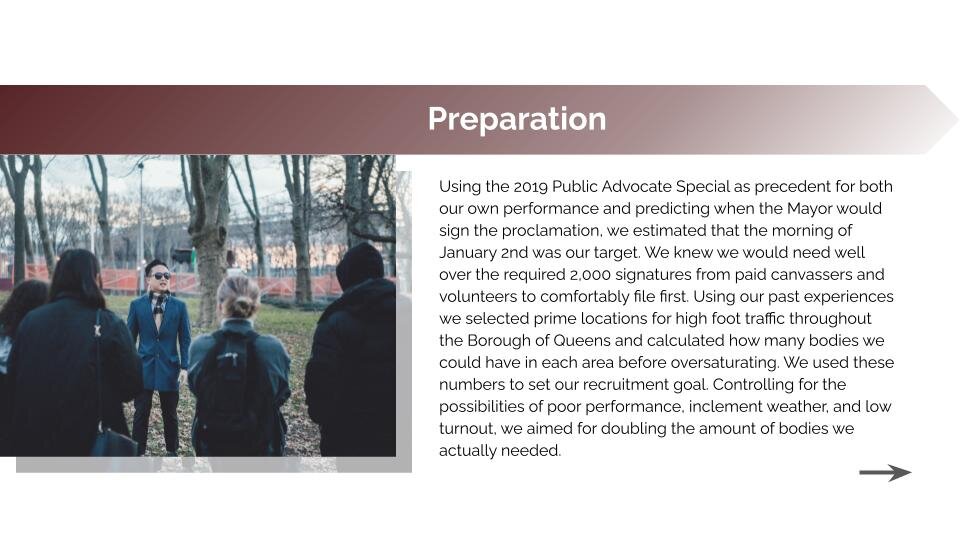 Preparation

Using the 2019 Public Advocate Special as precedent for both our own performance and predicting when the Mayor would sign the proclamation, we estimated that the morning of January 2nd was our target. We knew we would need well over the required 2,000 signatures from paid canvassers and volunteers to comfortably file first. Using our past experiences we selected prime locations for high foot traffic throughout the Borough of Queens and calculated how many bodies we could have in each area before oversaturating. We used these numbers to set our recruitment goal. Controlling for the possibilities of poor performance, inclement weather, and low turnout, we aimed for doubling the amount of bodies we actually needed.